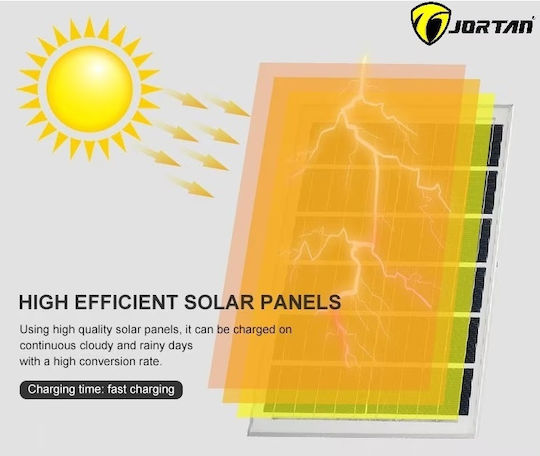 JORTAN

HIGH EFFICIENT SOLAR PANELS

Using high quality solar panels, it can be charged on continuous cloudy and rainy days with a high conversion rate.

Charging time: fast charging